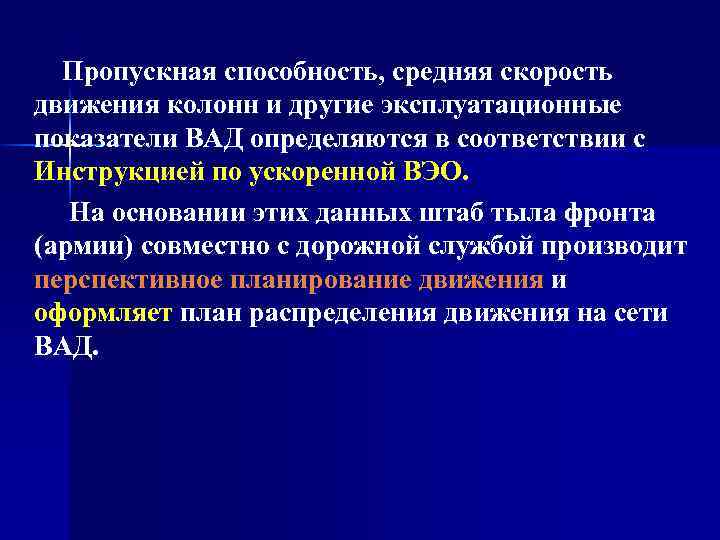 Пропускная способность, средняя скорость движения колонн и другие эксплуатационные показатели ВАД определяются в соответствии с Инструкцией по ускоренной ВЭО.

На основании этих данных штаб тыла фронта (армии) совместно с дорожной службой производит перспективное планирование движения и оформляет план распределения движения на сети ВАД.